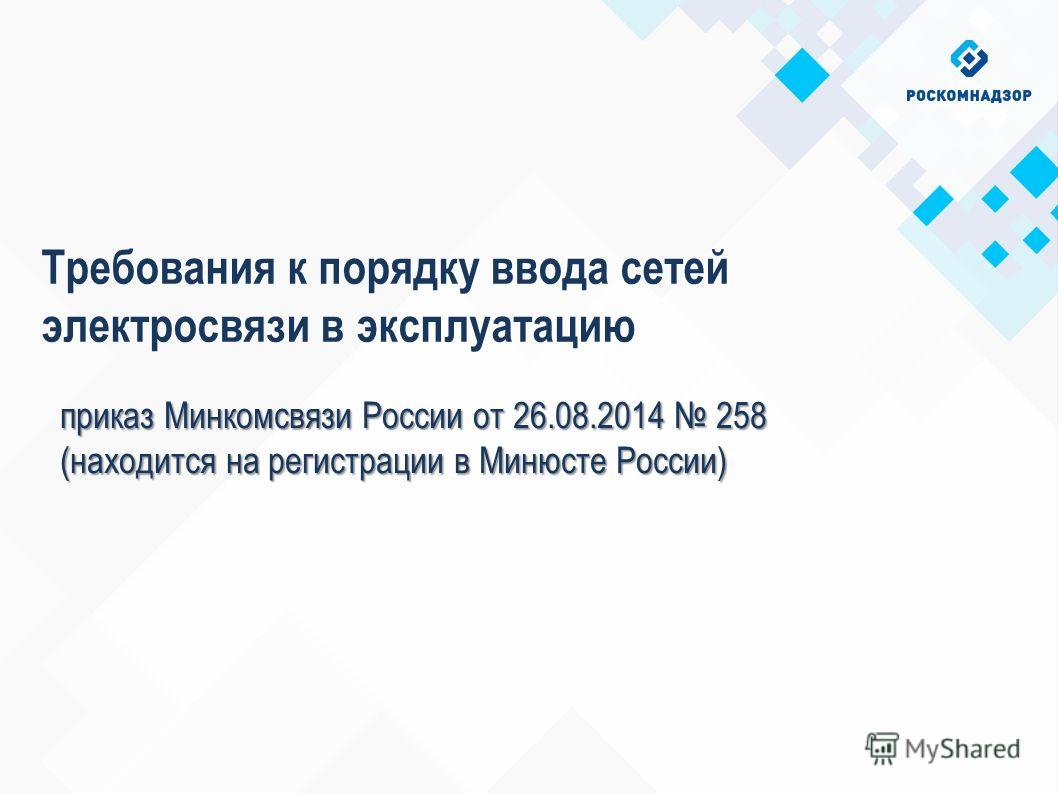 РОСКОМНАДЗОР

Требования к порядку ввода сетей электросвязи в эксплуатацию

приказ Минкомсвязи России от 26.08.2014 № 258 (находится на регистрации в Минюсте России)

MyShared